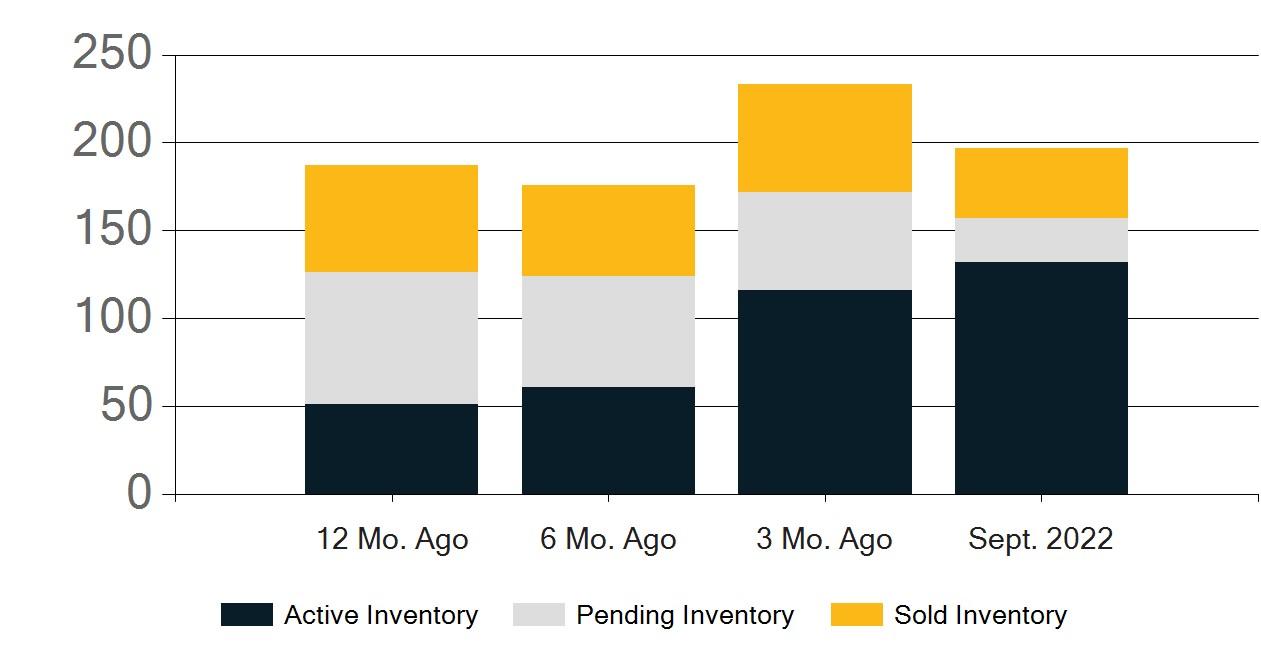 250
200
150
100
50
0

12 Mo. Ago
6 Mo. Ago
3 Mo. Ago
Sept. 2022

Active Inventory
Pending Inventory
Sold Inventory